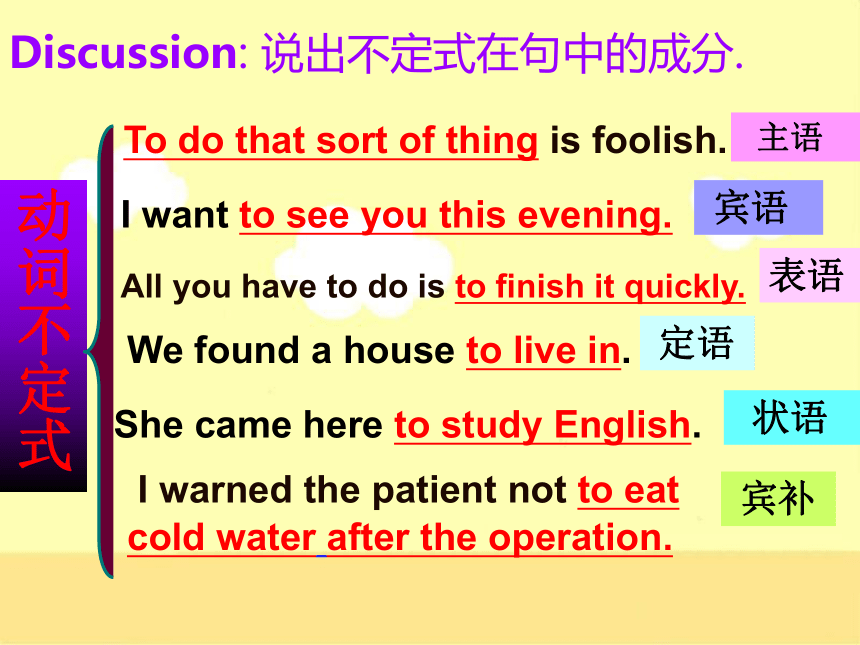 Discussion: 说出不定式在句中的成分.

动词不定式

To do that sort of thing is foolish. 主语

I want to see you this evening. 宾语

All you have to do is to finish it quickly. 表语

We found a house to live in. 定语

She came here to study English. 状语

I warned the patient not to eat cold water after the operation. 宾补